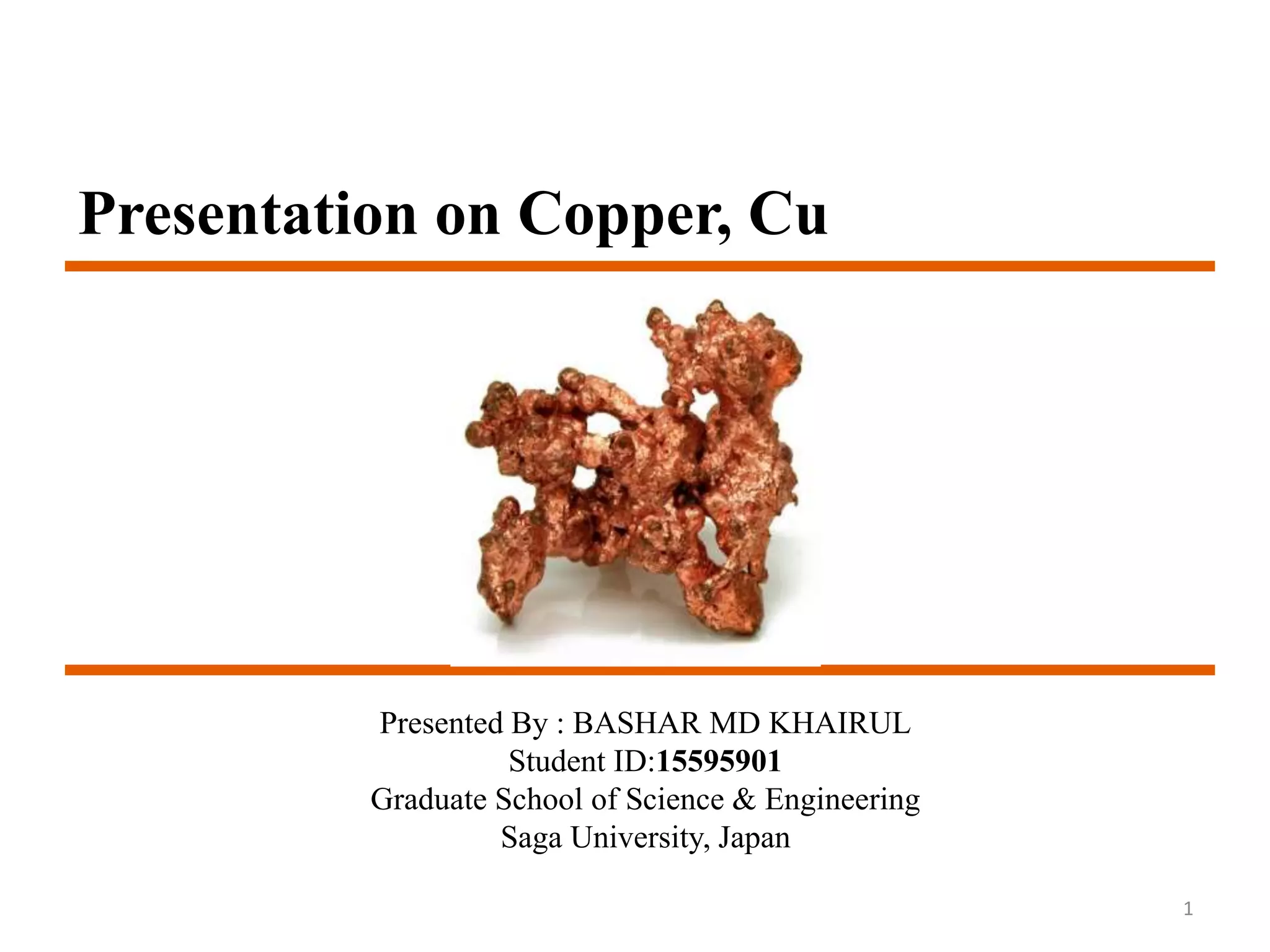 Presentation on Copper, Cu

Presented By : BASHAR MD KHAIRUL
Student ID:15595901
Graduate School of Science & Engineering
Saga University, Japan

1